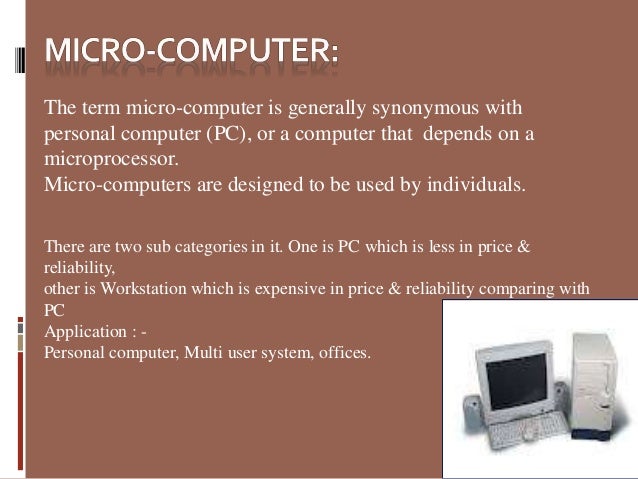 MICRO-COMPUTER:

The term micro-computer is generally synonymous with personal computer (PC), or a computer that depends on a microprocessor.
Micro-computers are designed to be used by individuals.

There are two sub categories in it. One is PC which is less in price & reliability,
other is Workstation which is expensive in price & reliability comparing with PC
Application : -
Personal computer, Multi user system, offices.